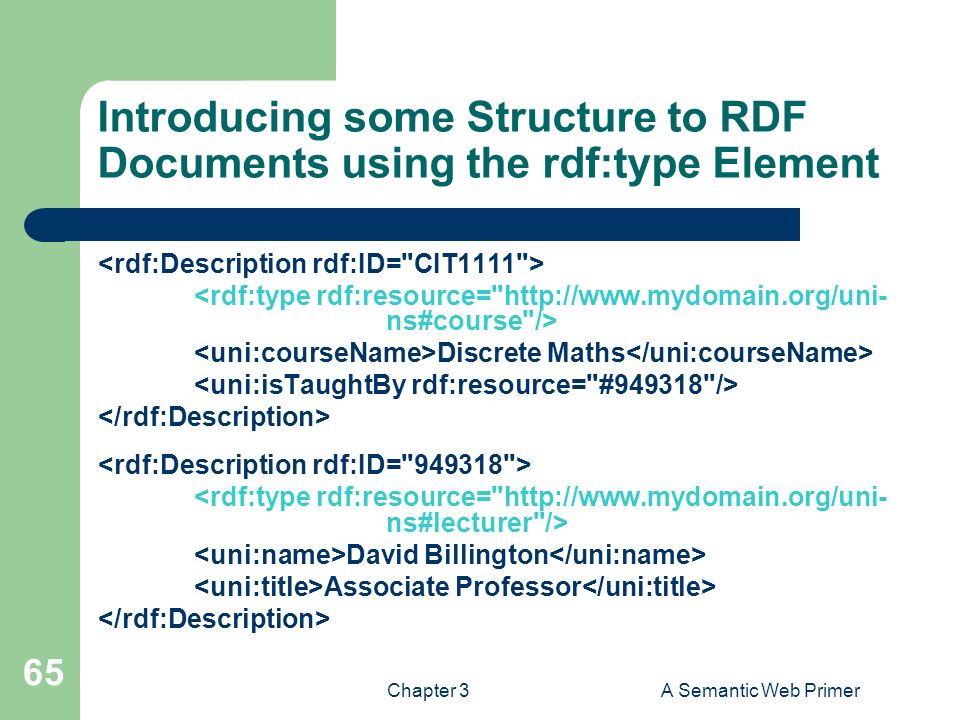 Introducing some Structure to RDF Documents using the rdf:type Element

<rdf:Description rdf:ID="CIT1111">
<rdf:type rdf:resource="http://www.mydomain.org/uni-ns#course"/>
<uni:courseName>Discrete Maths</uni:courseName>
<uni:isTaughtBy rdf:resource="#949318"/>
</rdf:Description>

<rdf:Description rdf:ID="949318">
<rdf:type rdf:resource="http://www.mydomain.org/uni-ns#lecturer"/>
<uni:name>David Billington</uni:name>
<uni:title>Associate Professor</uni:title>
</rdf:Description>

65

Chapter 3

A Semantic Web Primer